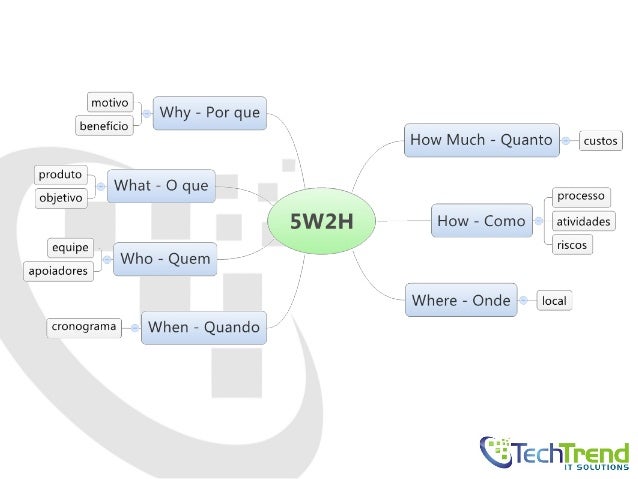 5W2H

Why - Por que
motivo
benefício

What - O que
produto
objetivo

Who - Quem
equipe
apoiadores

When - Quando
cronograma

How Much - Quanto
custos

How - Como
processo
atividades
riscos

Where - Onde
local

TechTrend
IT SOLUTIONS